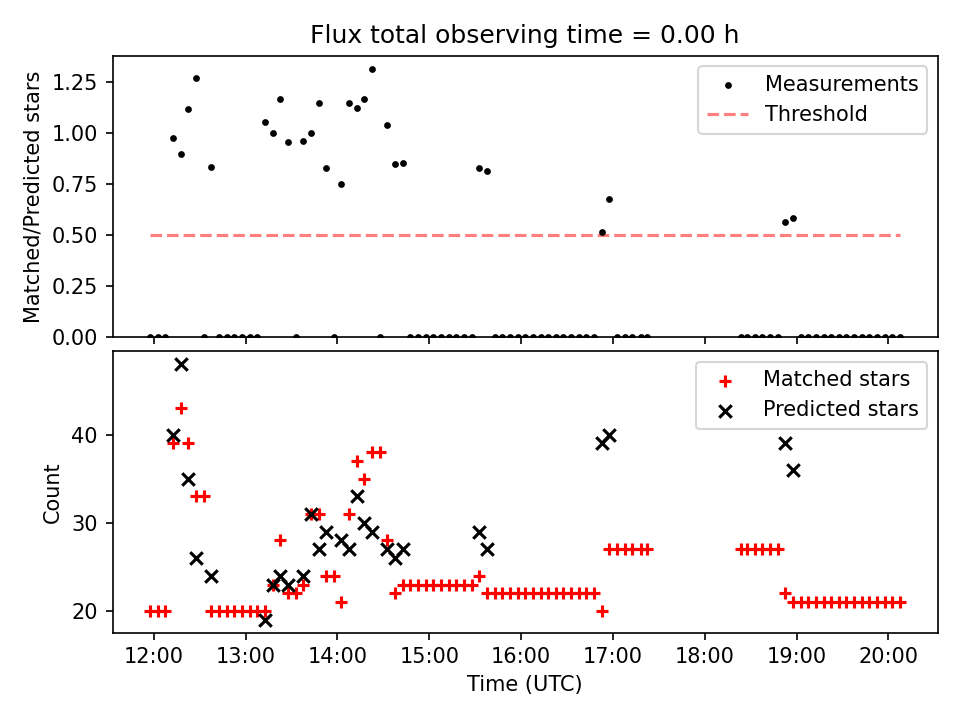 Flux total observing time = 0.00 h

Matched/Predicted stars

1.25
1.00
0.75
0.50
0.25
0.00

Measurements
Threshold

Count

40
30
20

Matched stars
Predicted stars

12:00 13:00 14:00 15:00 16:00 17:00 18:00 19:00 20:00

Time (UTC)